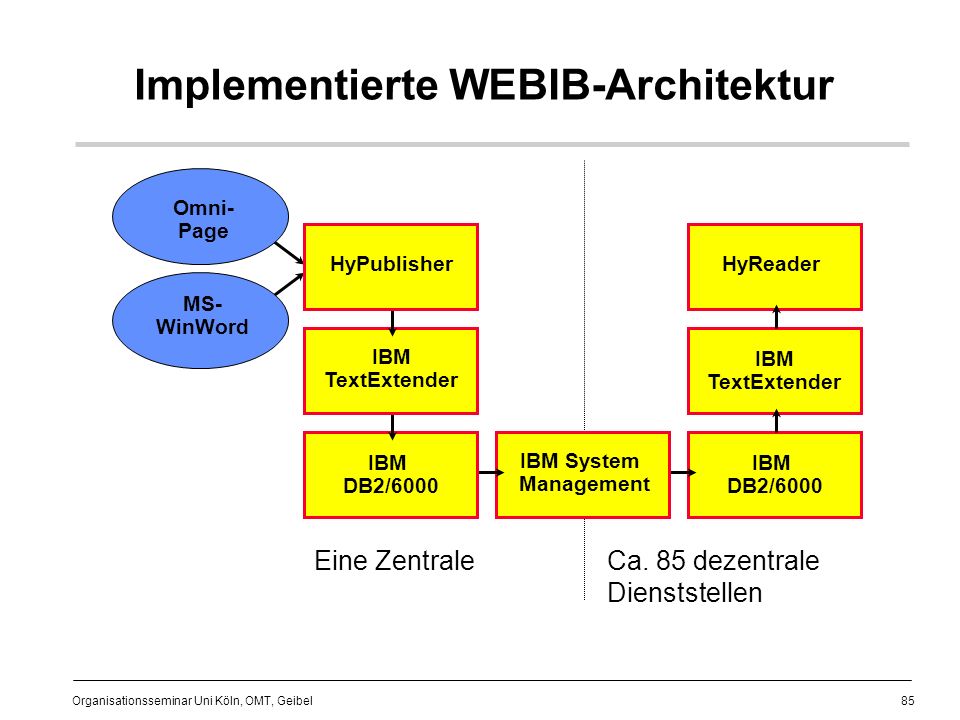 Implementierte WEBIB-Architektur

Omni-Page

MS-WinWord

HyPublisher

IBM TextExtender

IBM DB2/6000

IBM System Management

HyReader

IBM TextExtender

IBM DB2/6000

Eine Zentrale

Ca. 85 dezentrale Dienststellen

Organisationsseminar Uni Köln, OMT, Geibel

85